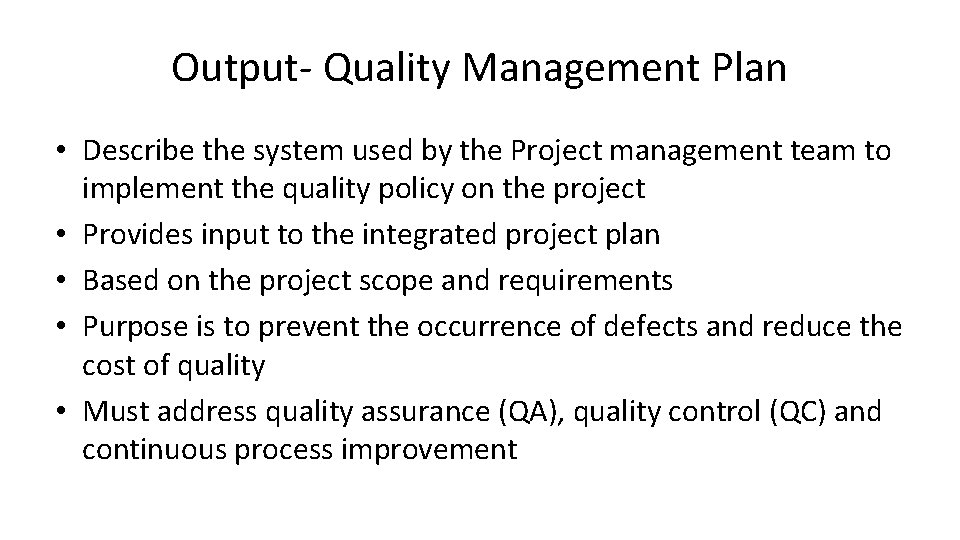 Output- Quality Management Plan

• Describe the system used by the Project management team to implement the quality policy on the project
• Provides input to the integrated project plan
• Based on the project scope and requirements
• Purpose is to prevent the occurrence of defects and reduce the cost of quality
• Must address quality assurance (QA), quality control (QC) and continuous process improvement